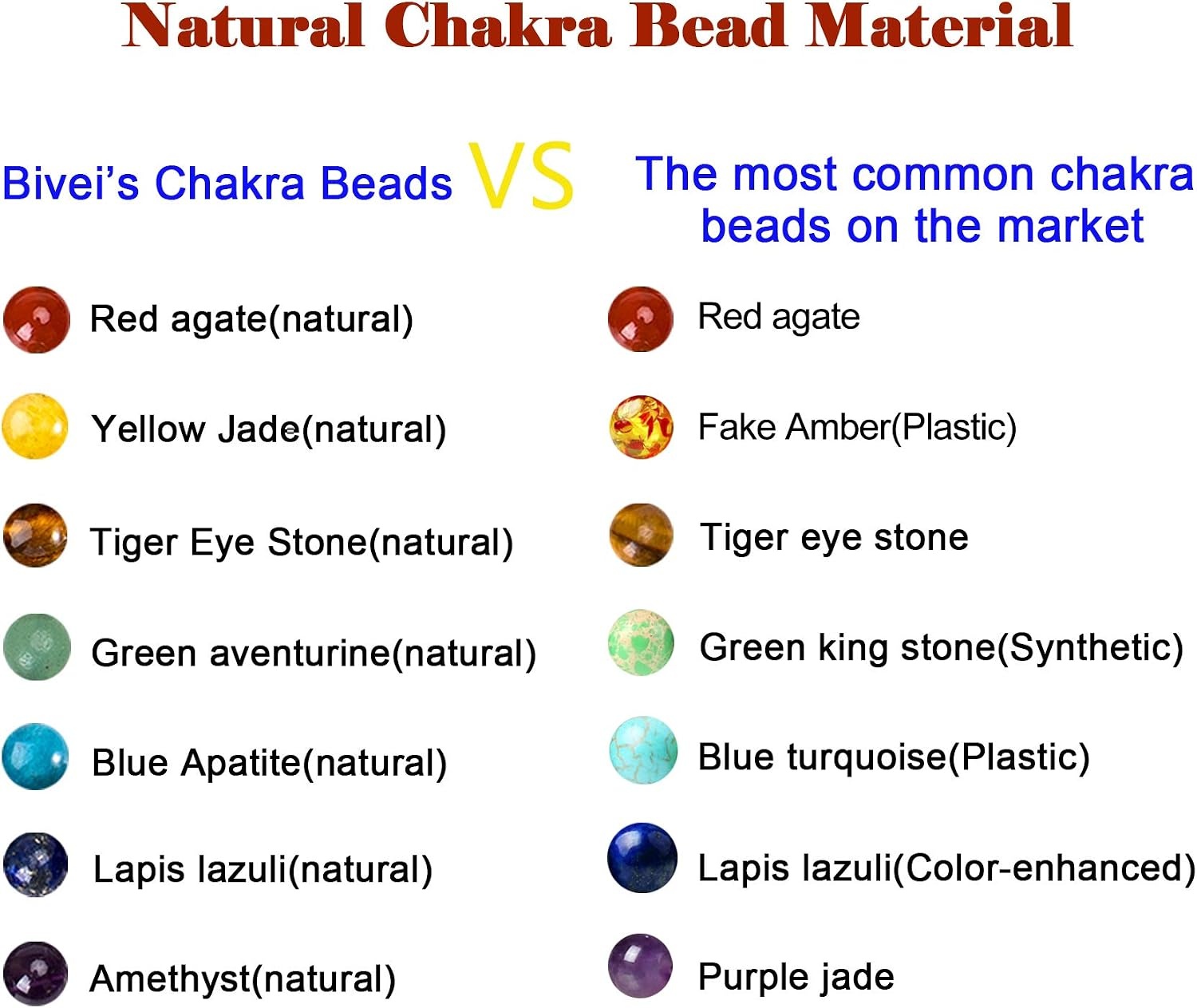 Natural Chakra Bead Material

Bivei's Chakra Beads VS The most common chakra beads on the market

Red agate(natural)

Yellow Jade(natural)

Tiger Eye Stone(natural)

Green aventurine(natural)

Blue Apatite(natural)

Lapis lazuli(natural)

Amethyst(natural)

Red agate

Fake Amber(Plastic)

Tiger eye stone

Green king stone(Synthetic)

Blue turquoise(Plastic)

Lapis lazuli(Color-enhanced)

Purple jade